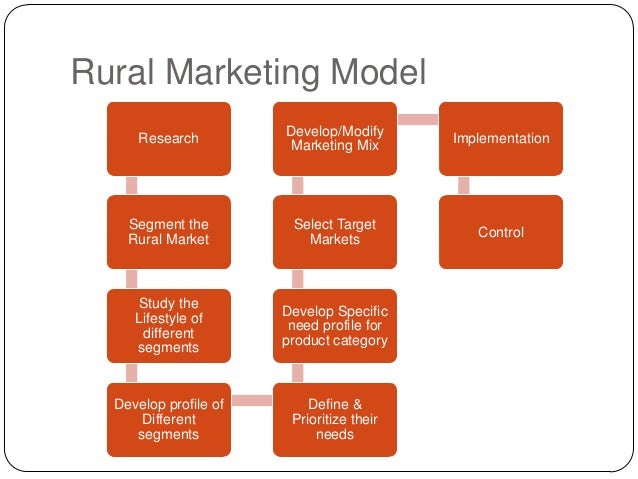 Rural Marketing Model

Research

Segment the Rural Market

Study the Lifestyle of different segments

Develop profile of Different segments

Define & Prioritize their needs

Develop Specific need profile for product category

Select Target Markets

Develop/Modify Marketing Mix

Implementation

Control